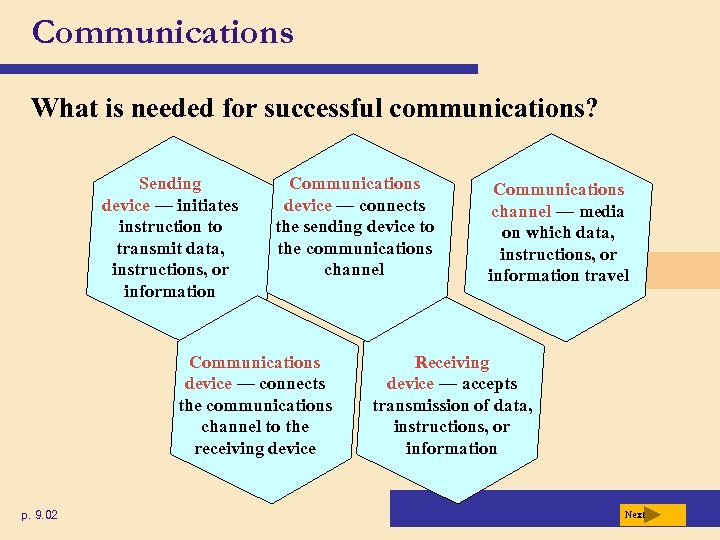 Communications

What is needed for successful communications?

Sending device — initiates instruction to transmit data, instructions, or information

Communications device — connects the sending device to the communications channel

Communications channel — media on which data, instructions, or information travel

Communications device — connects the communications channel to the receiving device

Receiving device — accepts transmission of data, instructions, or information

p. 9.02

Next